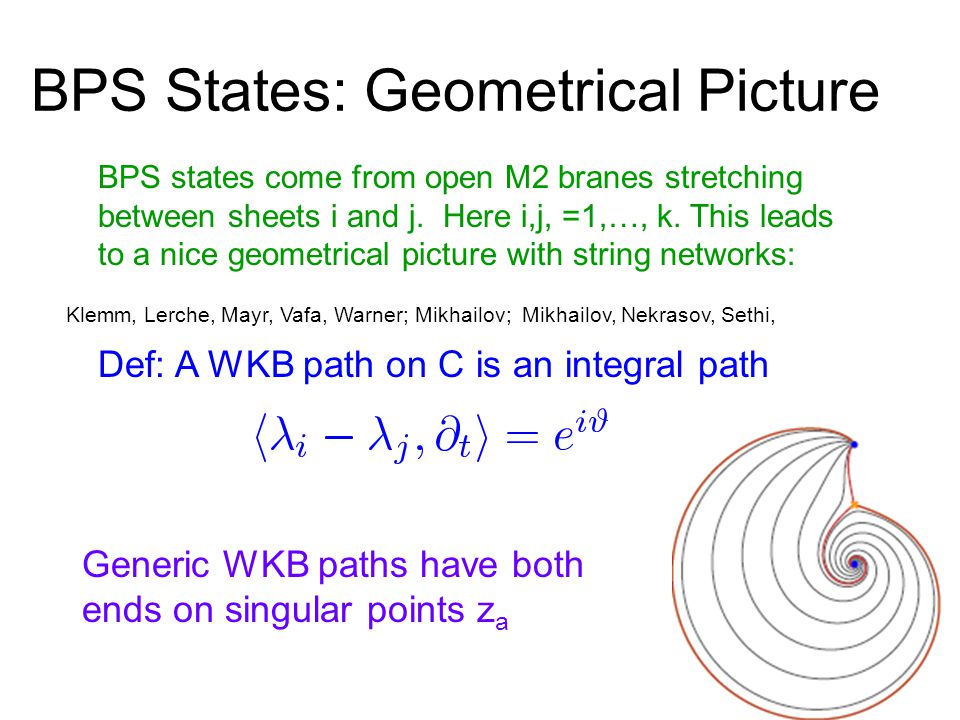 BPS States: Geometrical Picture

BPS states come from open M2 branes stretching between sheets i and j. Here i,j, =1,…, k. This leads to a nice geometrical picture with string networks:

Klemm, Lerche, Mayr, Vafa, Warner; Mikhailov; Mikhailov, Nekrasov, Sethi,

Def: A WKB path on C is an integral path

$\langle \lambda_i - \lambda_j, \partial_t \rangle = e^{i\vartheta}$

Generic WKB paths have both ends on singular points $z_a$